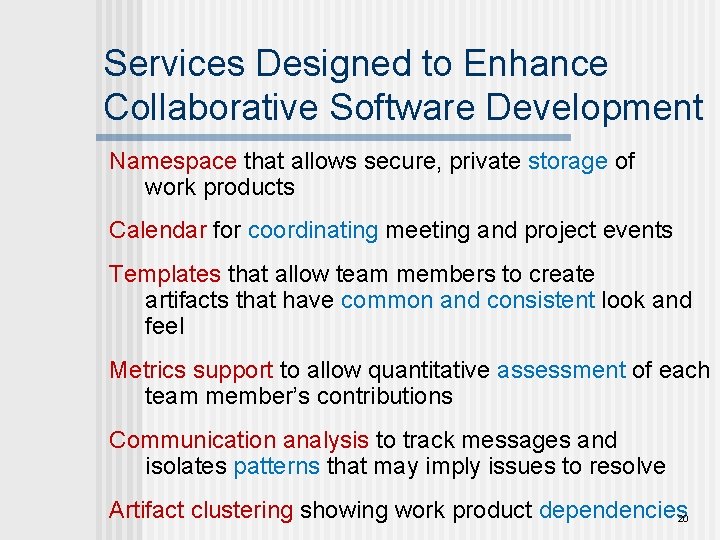 Services Designed to Enhance Collaborative Software Development

Namespace that allows secure, private storage of work products

Calendar for coordinating meeting and project events

Templates that allow team members to create artifacts that have common and consistent look and feel

Metrics support to allow quantitative assessment of each team member's contributions

Communication analysis to track messages and isolates patterns that may imply issues to resolve

Artifact clustering showing work product dependencies

20